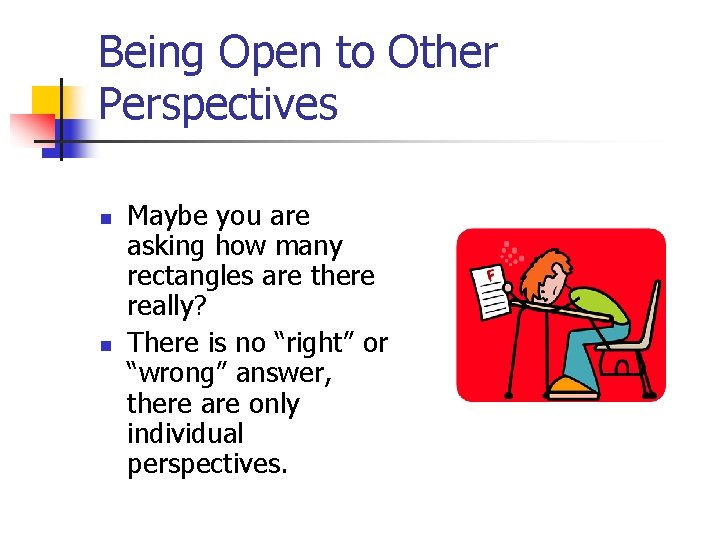 Being Open to Other Perspectives

- Maybe you are asking how many rectangles are there really?
- There is no “right” or “wrong” answer, there are only individual perspectives.

F